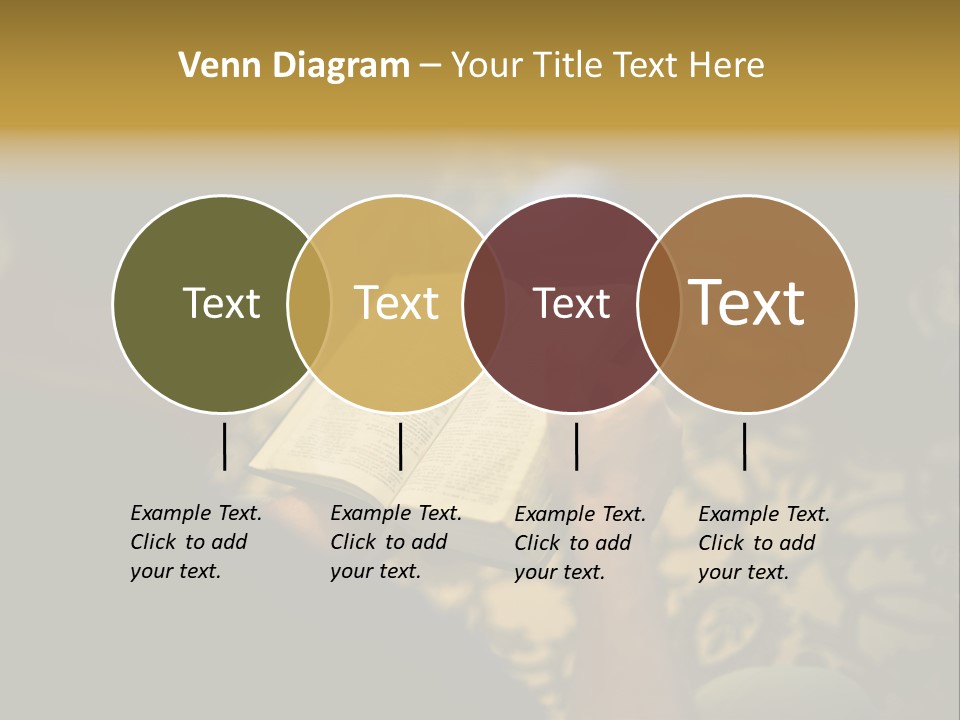 Venn Diagram – Your Title Text Here

Text

Text

Text

Text

Example Text. Click to add your text.

Example Text. Click to add your text.

Example Text. Click to add your text.

Example Text. Click to add your text.